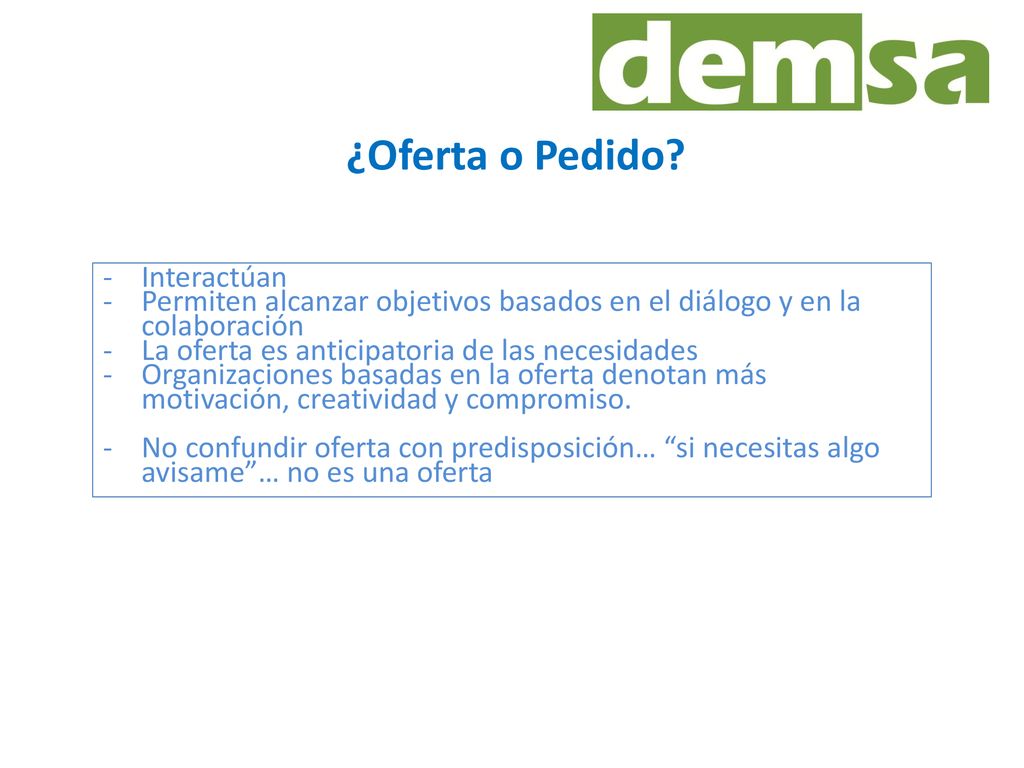 demsa

¿Oferta o Pedido?

- Interactúan
- Permiten alcanzar objetivos basados en el diálogo y en la colaboración
- La oferta es anticipatoria de las necesidades
- Organizaciones basadas en la oferta denotan más motivación, creatividad y compromiso.

- No confundir oferta con predisposición… “si necesitas algo avisame”… no es una oferta